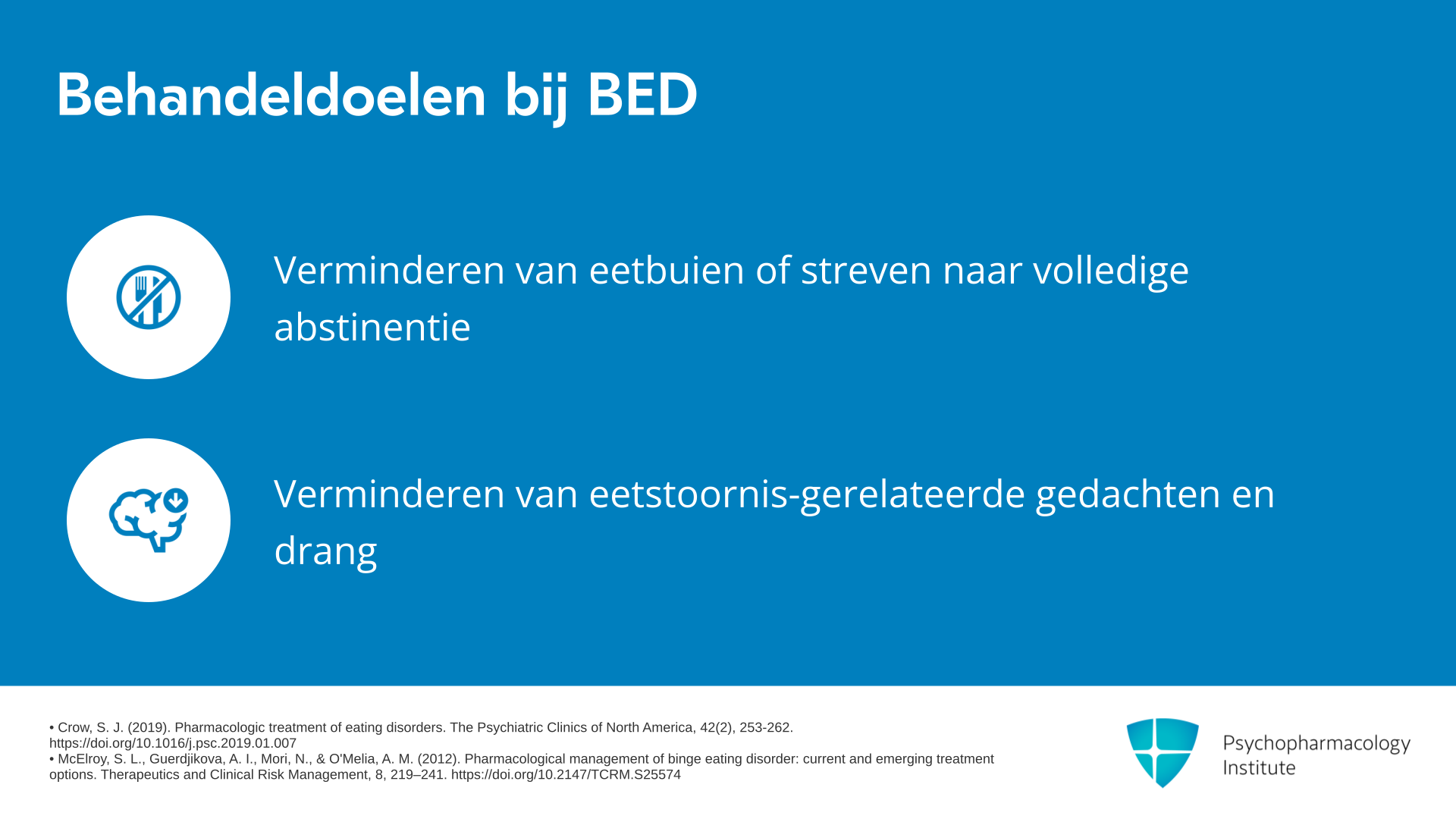 Behandeldoelen bij BED

Verminderen van eetbuien of streven naar volledige abstinentie

Verminderen van eetstoornis-gerelateerde gedachten en drang

• Crow, S. J. (2019). Pharmacologic treatment of eating disorders. The Psychiatric Clinics of North America, 42(2), 253-262. https://doi.org/10.1016/j.psc.2019.01.007
• McElroy, S. L., Guerdjikova, A. I., Mori, N., & O'Melia, A. M. (2012). Pharmacological management of binge eating disorder: current and emerging treatment options. Therapeutics and Clinical Risk Management, 8, 219–241. https://doi.org/10.2147/TCRM.S25574

Psychopharmacology Institute